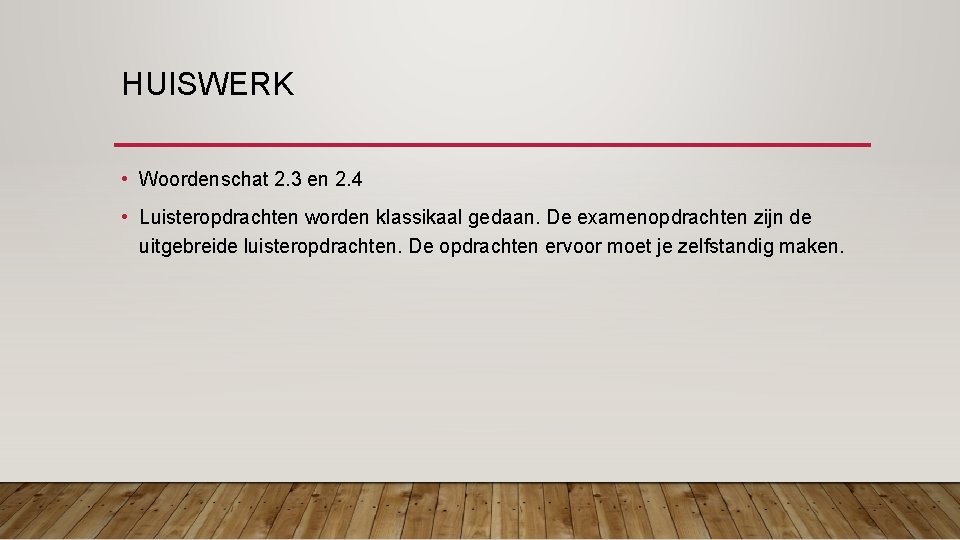 HUISWERK

• Woordenschat 2.3 en 2.4

• Luisteropdrachten worden klassikaal gedaan. De examenopdrachten zijn de uitgebreide luisteropdrachten. De opdrachten ervoor moet je zelfstandig maken.